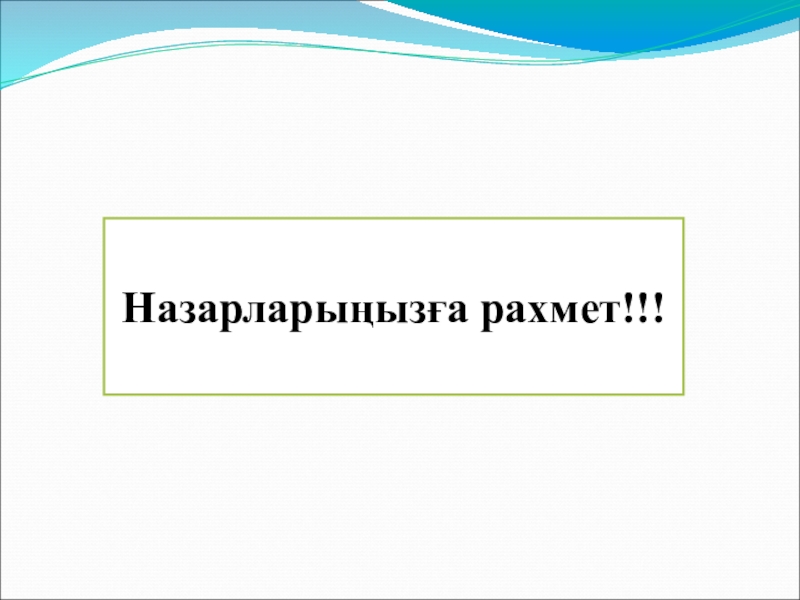 Назарларыңызға рахмет!!!